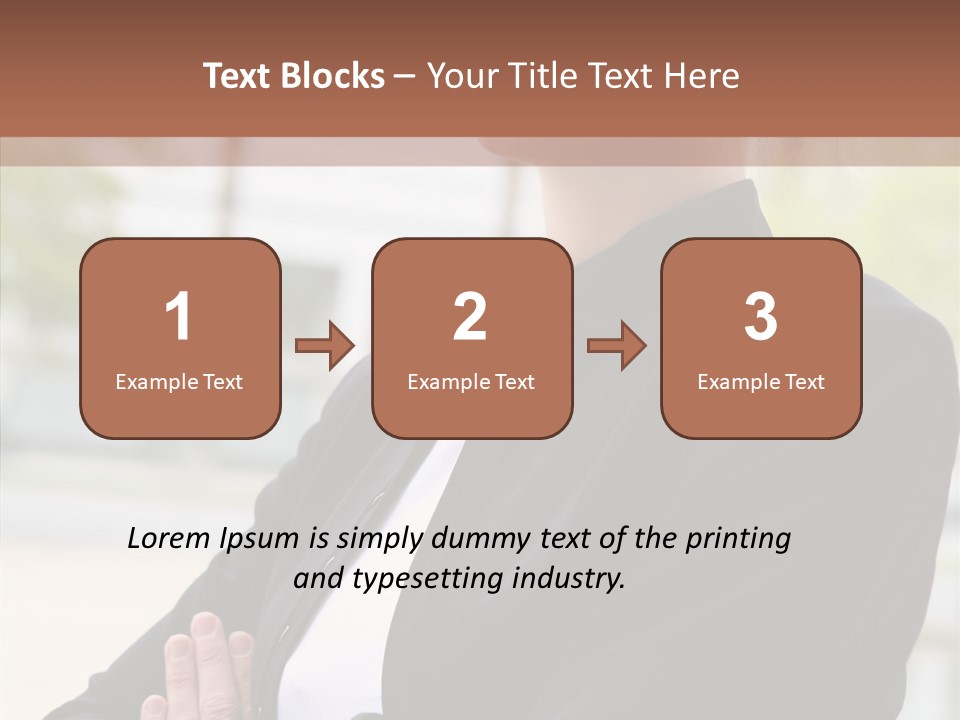 Text Blocks – Your Title Text Here

1
Example Text

2
Example Text

3
Example Text

Lorem Ipsum is simply dummy text of the printing and typesetting industry.